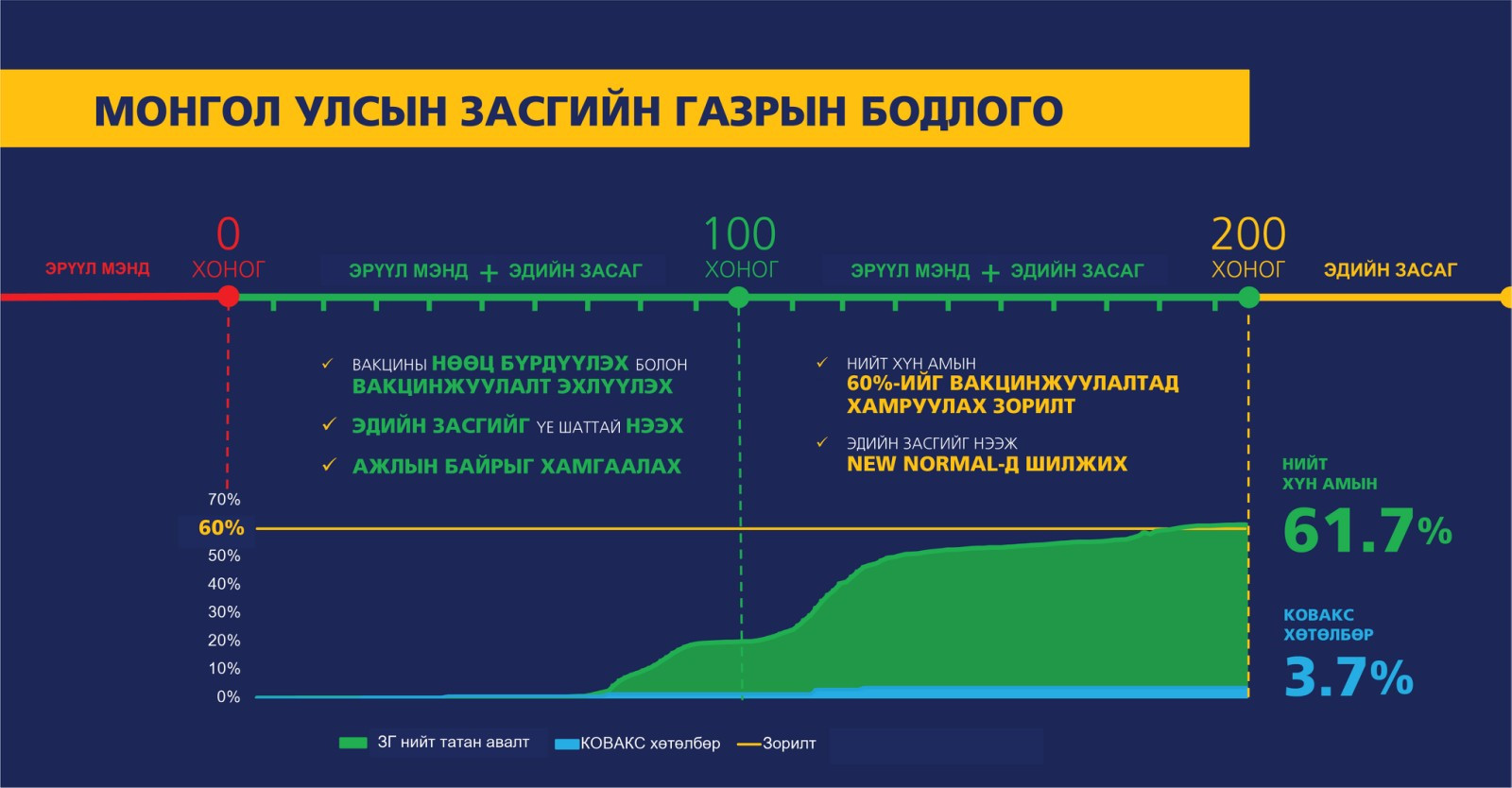 МОНГОЛ УЛСЫН ЗАСГИЙН ГАЗРЫН БОДЛОГО

ЭРҮҮЛ МЭНД

0
ХОНОГ

ЭРҮҮЛ МЭНД + ЭДИЙН ЗАСАГ

100
ХОНОГ

ЭРҮҮЛ МЭНД + ЭДИЙН ЗАСАГ

200
ХОНОГ

ЭДИЙН ЗАСАГ

✓ ВАКЦИНЫ НӨӨЦ БҮРДҮҮЛЭХ БОЛОН ВАКЦИНЖУУЛАЛТ ЭХЛҮҮЛЭХ

✓ ЭДИЙН ЗАСГИЙГ ҮЕ ШАТТАЙ НЭЭХ

✓ АЖЛЫН БАЙРЫГ ХАМГААЛАХ

✓ НИЙТ ХҮН АМЫН 60%-ИЙГ ВАКЦИНЖУУЛАЛТАД ХАМРУУЛАХ ЗОРИЛТ

✓ ЭДИЙН ЗАСГИЙГ НЭЭЖ NEW NORMAL-Д ШИЛЖИХ

70%
60%
50%
40%
30%
20%
10%
0%

НИЙТ ХҮН АМЫН
61.7%

КОВАКС ХӨТӨЛБӨР
3.7%

ЗГ нийт татан авалт
КОВАКС хөтөлбөр
Зорилт